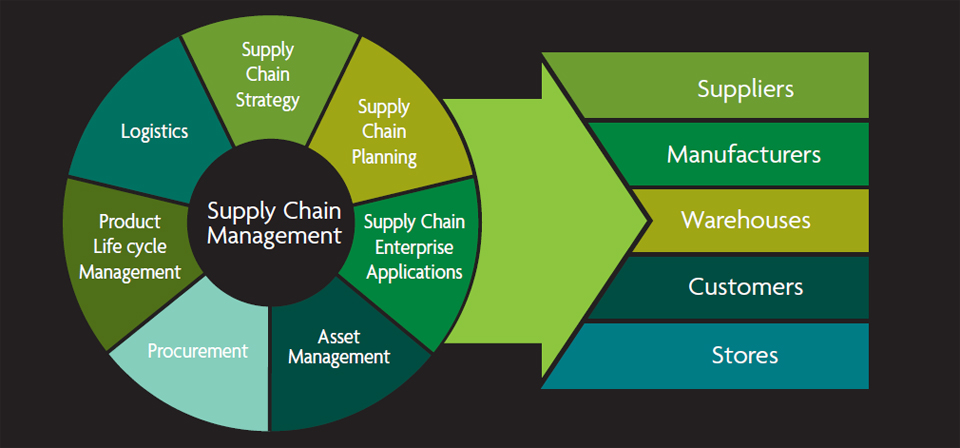 Supply Chain Management

Supply Chain Strategy

Supply Chain Planning

Supply Chain Enterprise Applications

Asset Management

Procurement

Product Life cycle Management

Logistics

Suppliers

Manufacturers

Warehouses

Customers

Stores